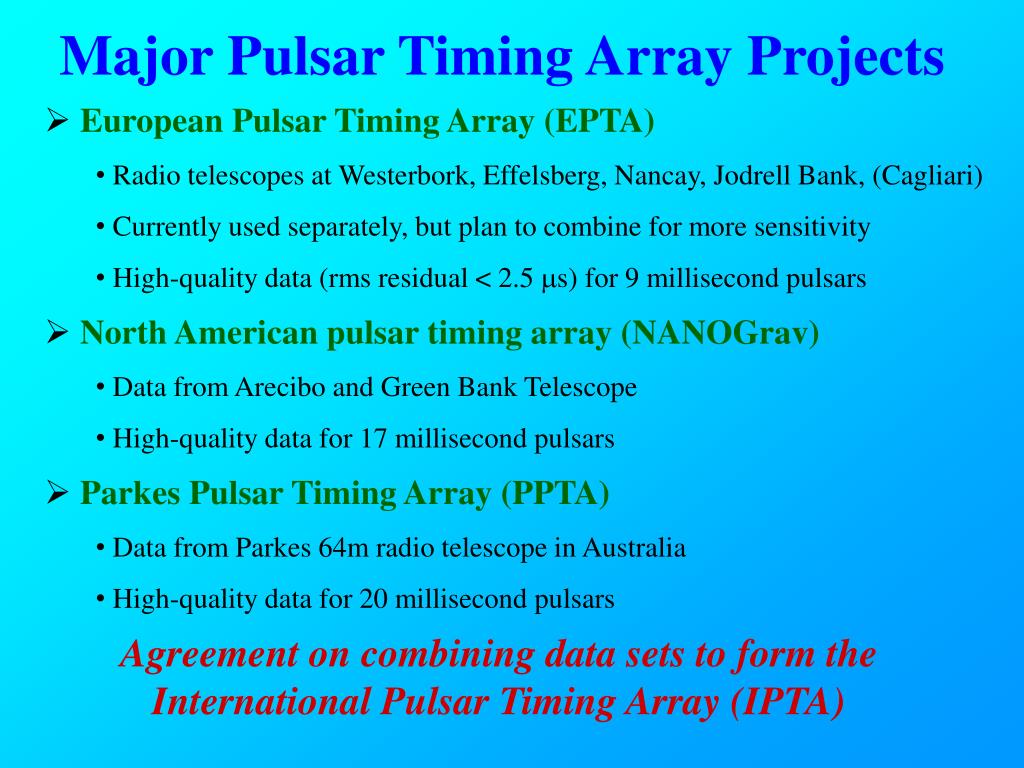 Major Pulsar Timing Array Projects

➢ European Pulsar Timing Array (EPTA)

• Radio telescopes at Westerbork, Effelsberg, Nancay, Jodrell Bank, (Cagliari)

• Currently used separately, but plan to combine for more sensitivity

• High-quality data (rms residual < 2.5 μs) for 9 millisecond pulsars

➢ North American pulsar timing array (NANOGrav)

• Data from Arecibo and Green Bank Telescope

• High-quality data for 17 millisecond pulsars

➢ Parkes Pulsar Timing Array (PPTA)

• Data from Parkes 64m radio telescope in Australia

• High-quality data for 20 millisecond pulsars

Agreement on combining data sets to form the International Pulsar Timing Array (IPTA)